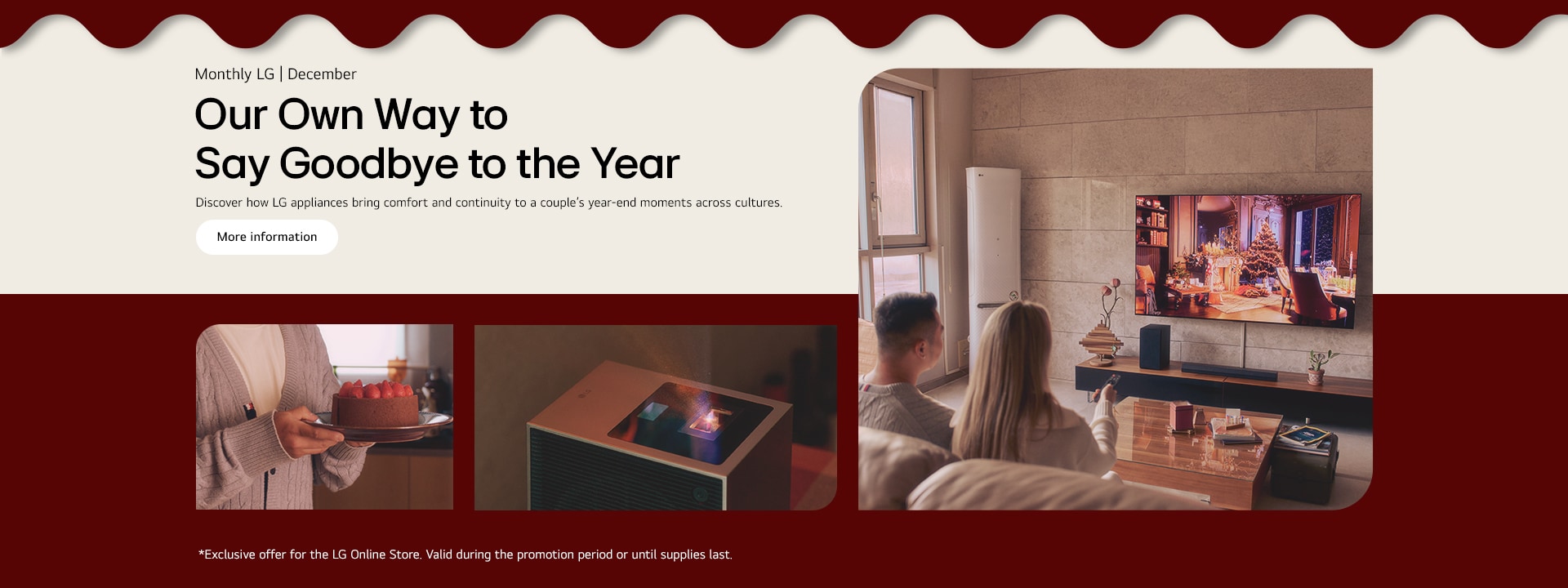 Monthly LG | December

Our Own Way to Say Goodbye to the Year

Discover how LG appliances bring comfort and continuity to a couple's year-end moments across cultures.

More information

*Exclusive offer for the LG Online Store. Valid during the promotion period or until supplies last.